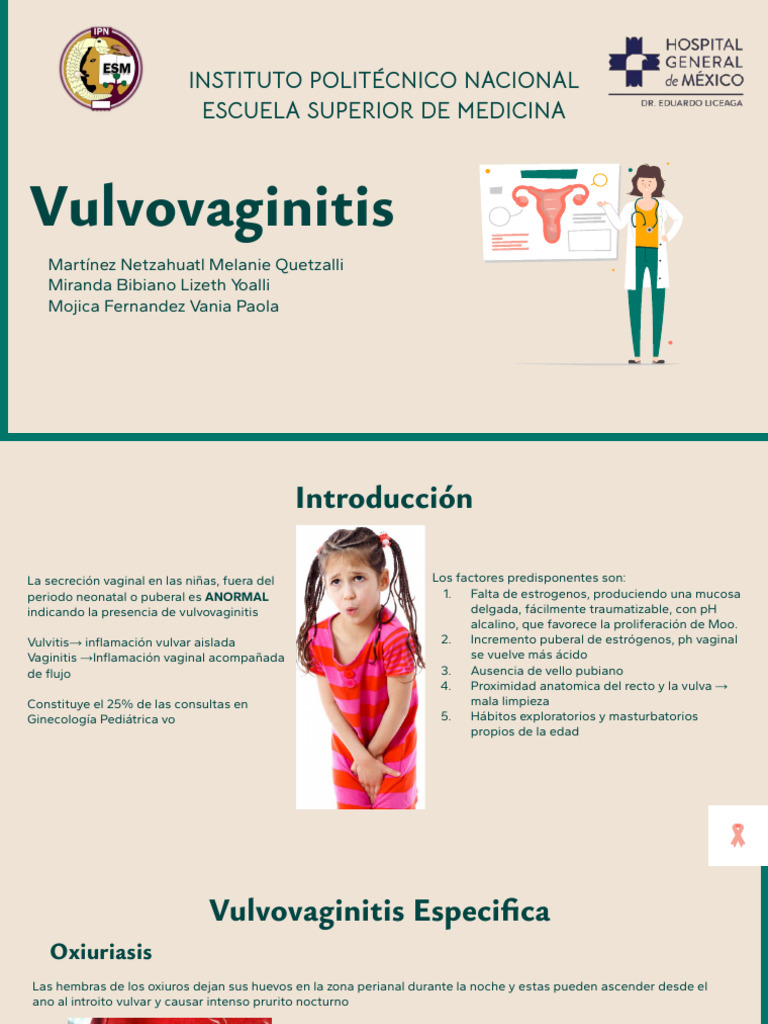 IPN
ESM

INSTITUTO POLITÉCNICO NACIONAL
ESCUELA SUPERIOR DE MEDICINA

HOSPITAL GENERAL de MÉXICO
DR. EDUARDO LICEAGA

Vulvovaginitis

Martínez Netzahuatl Melanie Quetzalli
Miranda Bibiano Lizeth Yoalli
Mojica Fernandez Vania Paola

Introducción

La secreción vaginal en las niñas, fuera del periodo neonatal o puberal es ANORMAL indicando la presencia de vulvovaginitis

Vulvitis→ inflamación vulvar aislada
Vaginitis →Inflamación vaginal acompañada de flujo

Constituye el 25% de las consultas en Ginecología Pediátrica vo

Los factores predisponentes son:
1. Falta de estrogenos, produciendo una mucosa delgada, fácilmente traumatizable, con pH alcalino, que favorece la proliferación de Moo.
2. Incremento puberal de estrógenos, ph vaginal se vuelve más ácido
3. Ausencia de vello pubiano
4. Proximidad anatomica del recto y la vulva → mala limpieza
5. Hábitos exploratorios y masturbatorios propios de la edad

Vulvovaginitis Especifica

Oxiuriasis

Las hembras de los oxiuros dejan sus huevos en la zona perianal durante la noche y estas pueden ascender desde el ano al introito vulvar y causar intenso prurito nocturno